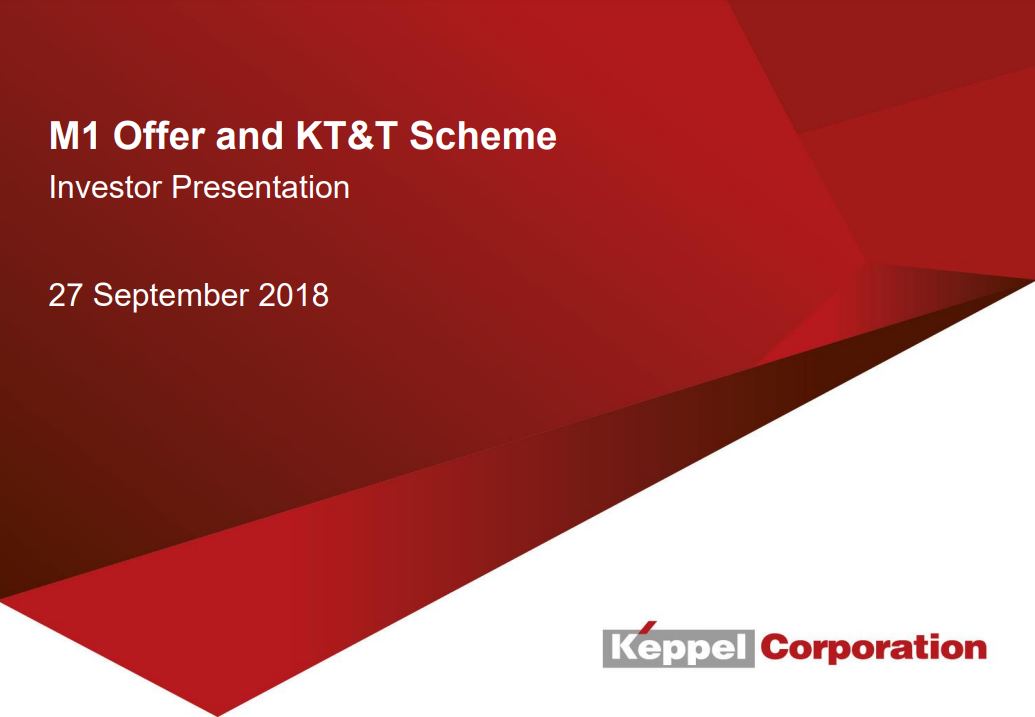 M1 Offer and KT&T Scheme
Investor Presentation

27 September 2018

Keppel Corporation